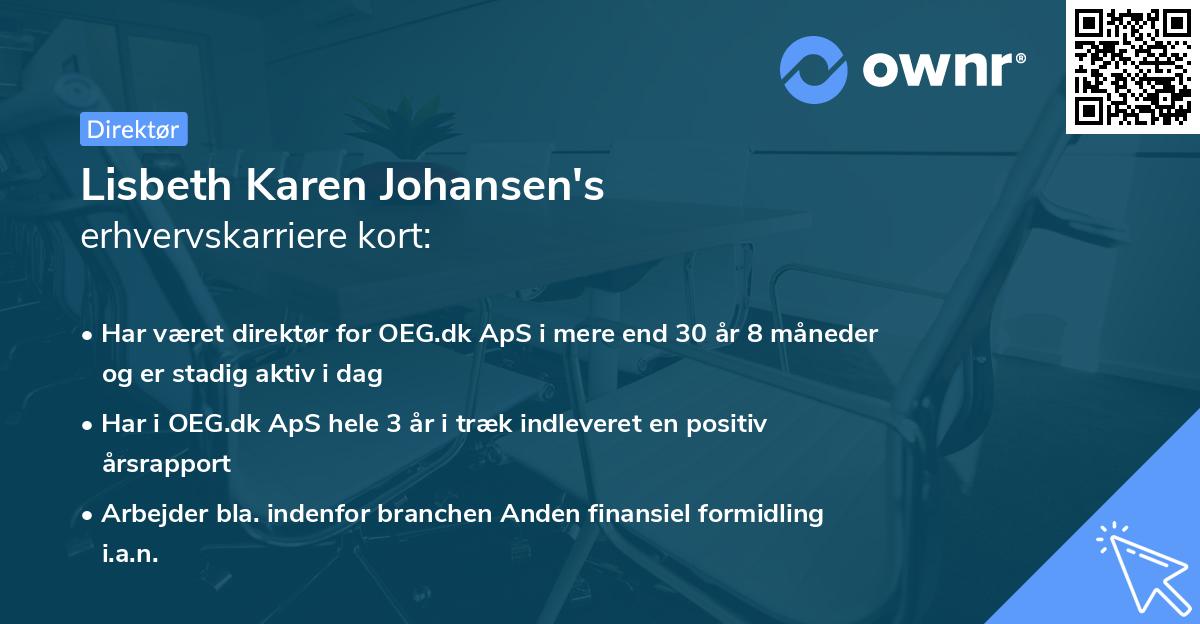 ownr®

Direktør

Lisbeth Karen Johansen's
erhvervskarriere kort:

• Har været direktør for OEG.dk ApS i mere end 30 år 8 måneder og er stadig aktiv i dag

• Har i OEG.dk ApS hele 3 år i træk indleveret en positiv årsrapport

• Arbejder bla. indenfor branchen Anden finansiel formidling i.a.n.